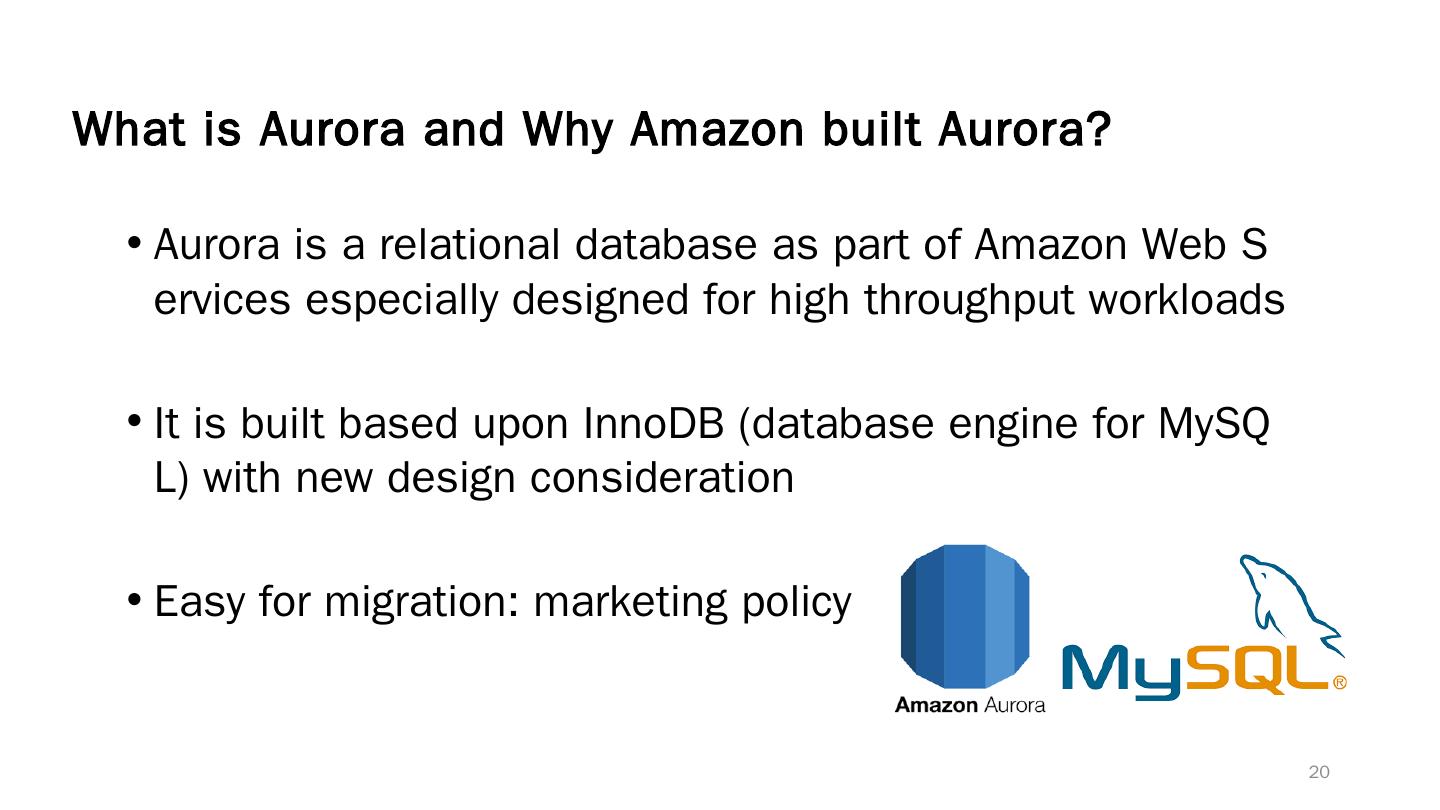 What is Aurora and Why Amazon built Aurora?

• Aurora is a relational database as part of Amazon Web S ervices especially designed for high throughput workloads

• It is built based upon InnoDB (database engine for MySQ L) with new design consideration

• Easy for migration: marketing policy

Amazon Aurora

MySQL®

20